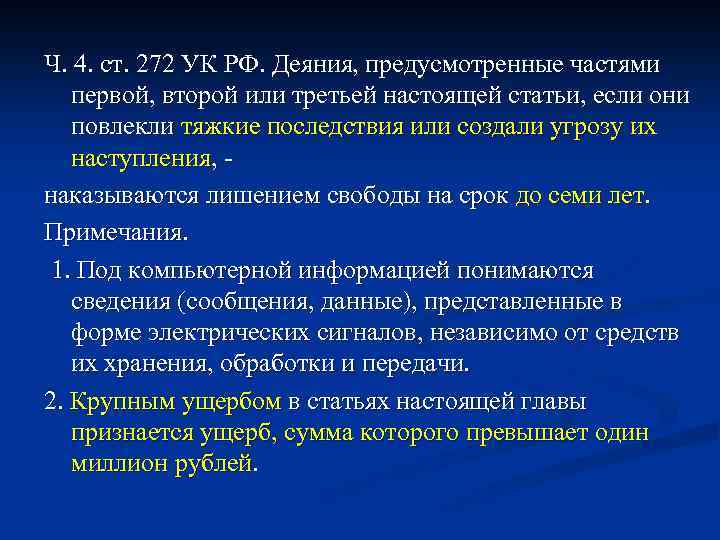 Ч. 4. ст. 272 УК РФ. Деяния, предусмотренные частями первой, второй или третьей настоящей статьи, если они повлекли тяжкие последствия или создали угрозу их наступления, -

наказываются лишением свободы на срок до семи лет.

Примечания.

1. Под компьютерной информацией понимаются сведения (сообщения, данные), представленные в форме электрических сигналов, независимо от средств их хранения, обработки и передачи.

2. Крупным ущербом в статьях настоящей главы признается ущерб, сумма которого превышает один миллион рублей.